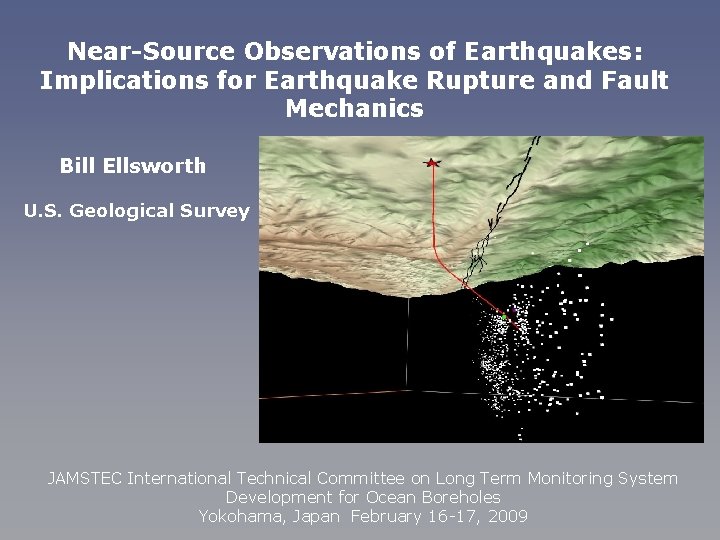 Near-Source Observations of Earthquakes: Implications for Earthquake Rupture and Fault Mechanics

Bill Ellsworth

U.S. Geological Survey

JAMSTEC International Technical Committee on Long Term Monitoring System Development for Ocean Boreholes
Yokohama, Japan February 16-17, 2009